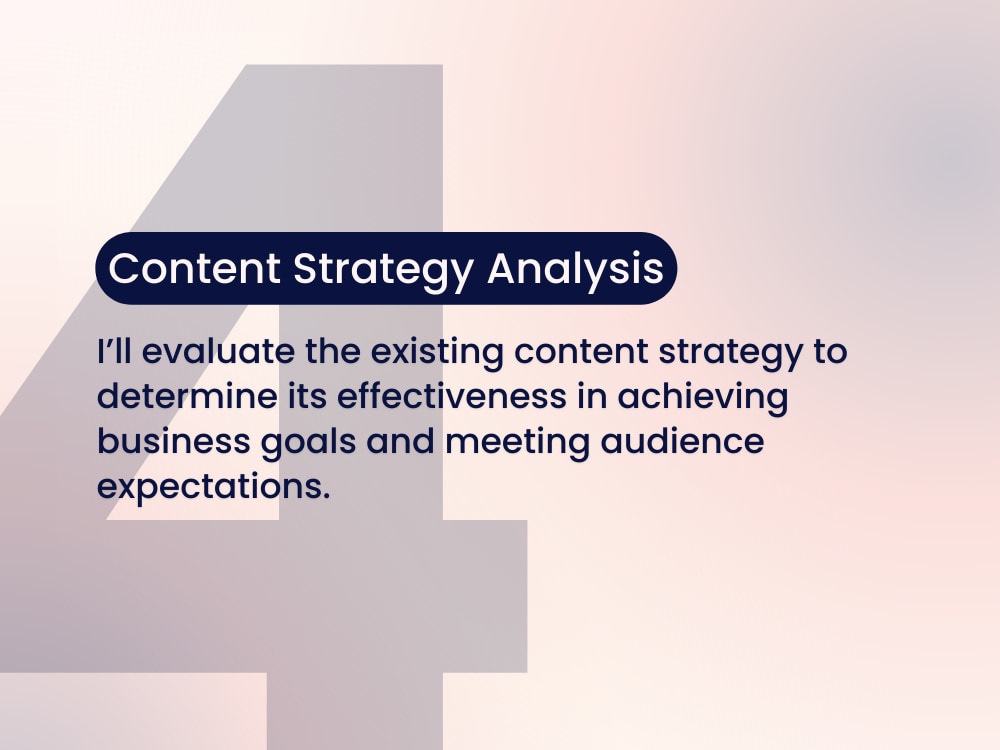 4

Content Strategy Analysis

I'll evaluate the existing content strategy to determine its effectiveness in achieving business goals and meeting audience expectations.